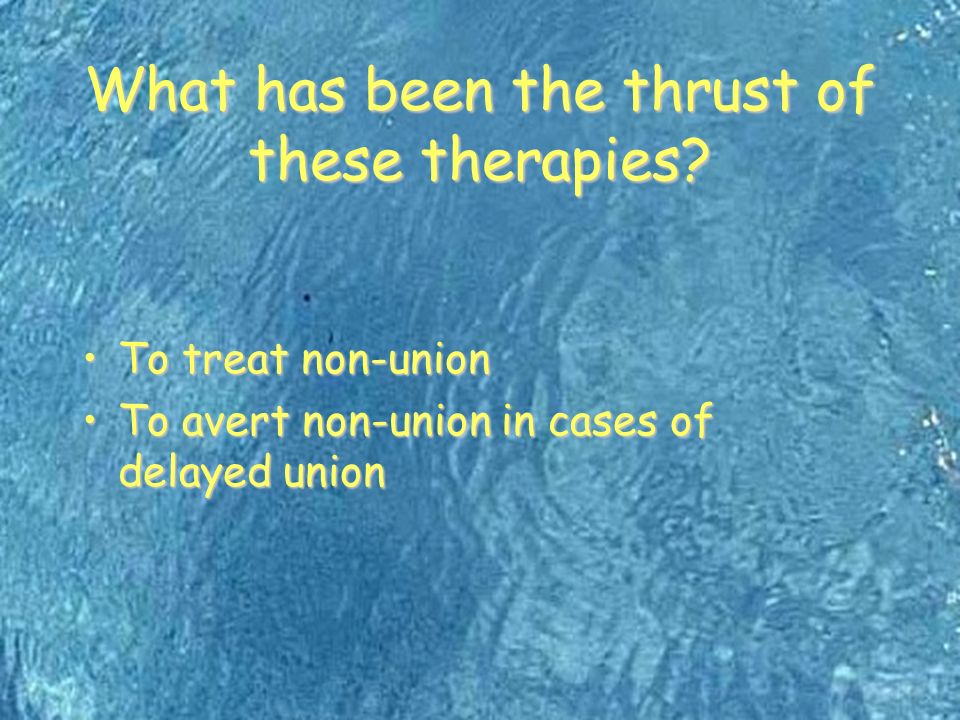 What has been the thrust of these therapies?

• To treat non-union
• To avert non-union in cases of delayed union